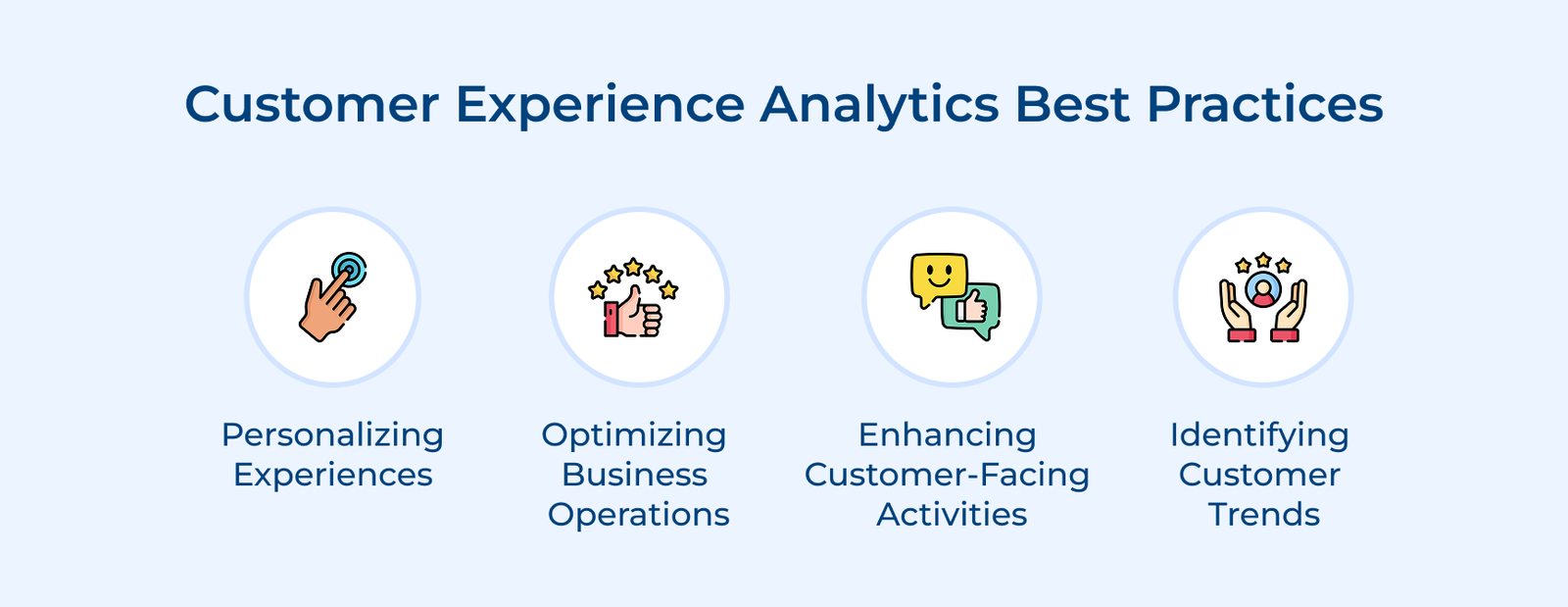 Customer Experience Analytics Best Practices

Personalizing Experiences

Optimizing Business Operations

Enhancing Customer-Facing Activities

Identifying Customer Trends